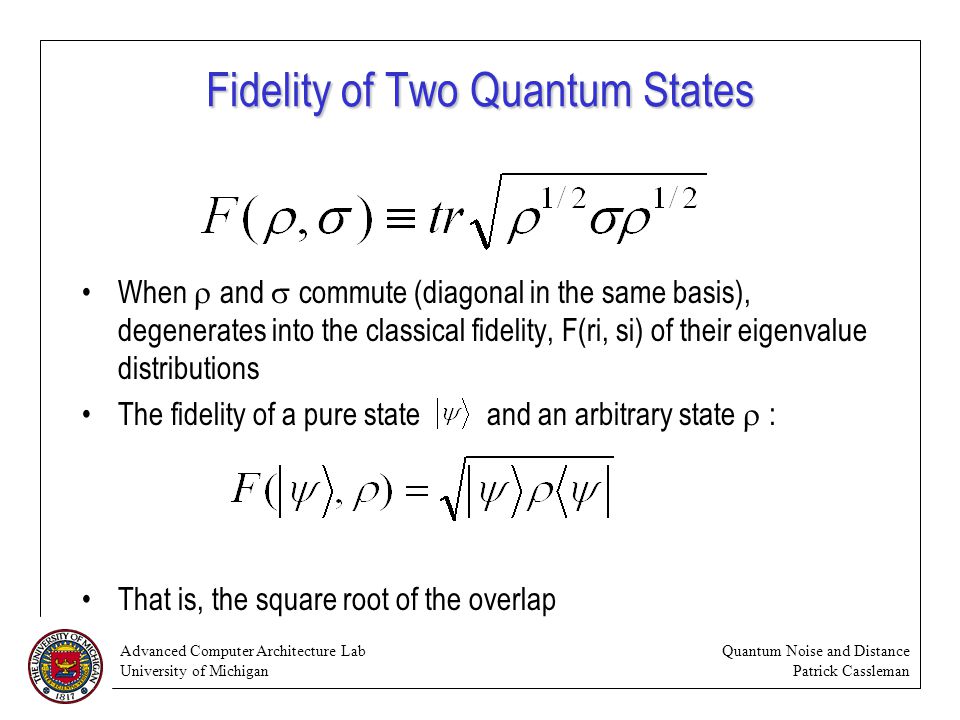 Fidelity of Two Quantum States

$F(\rho,\sigma) \equiv tr\sqrt{\rho^{1/2}\sigma\rho^{1/2}}$

• When $\rho$ and $\sigma$ commute (diagonal in the same basis), degenerates into the classical fidelity, F(ri, si) of their eigenvalue distributions

• The fidelity of a pure state $|\psi\rangle$ and an arbitrary state $\rho$ :

$F(|\psi\rangle,\rho) = \sqrt{|\psi\rangle\rho\langle\psi|}$

• That is, the square root of the overlap

THE UNIVERSITY OF MICHIGAN 1817

Advanced Computer Architecture Lab
University of Michigan

Quantum Noise and Distance
Patrick Cassleman